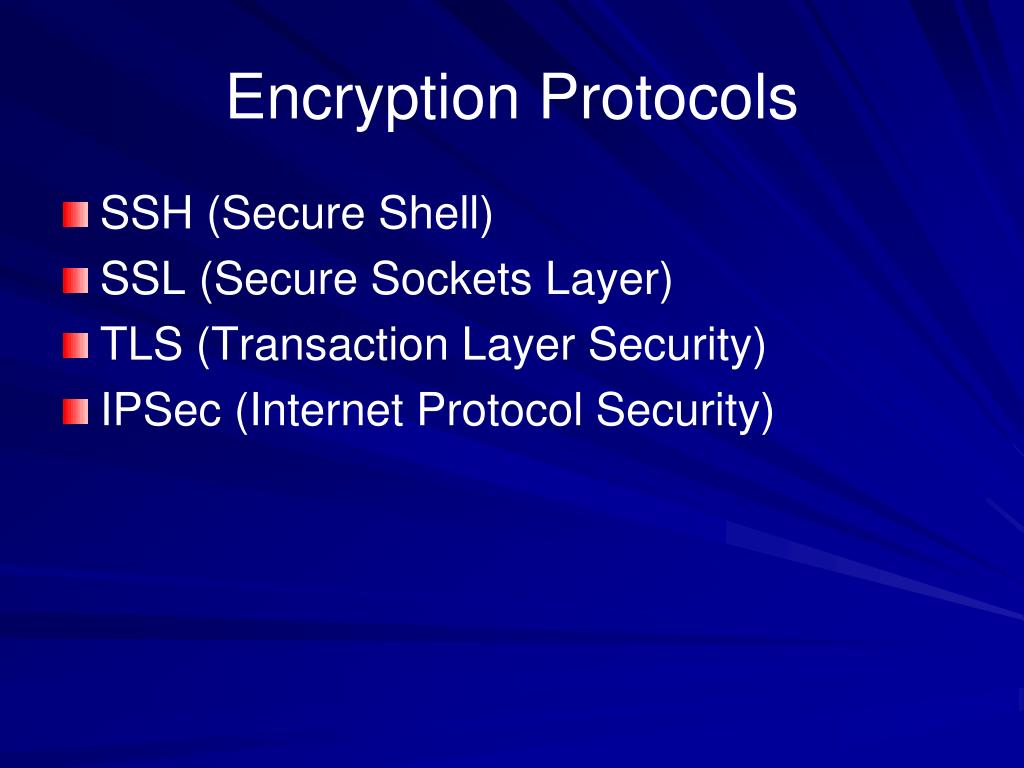 Encryption Protocols

SSH (Secure Shell)
SSL (Secure Sockets Layer)
TLS (Transaction Layer Security)
IPSec (Internet Protocol Security)